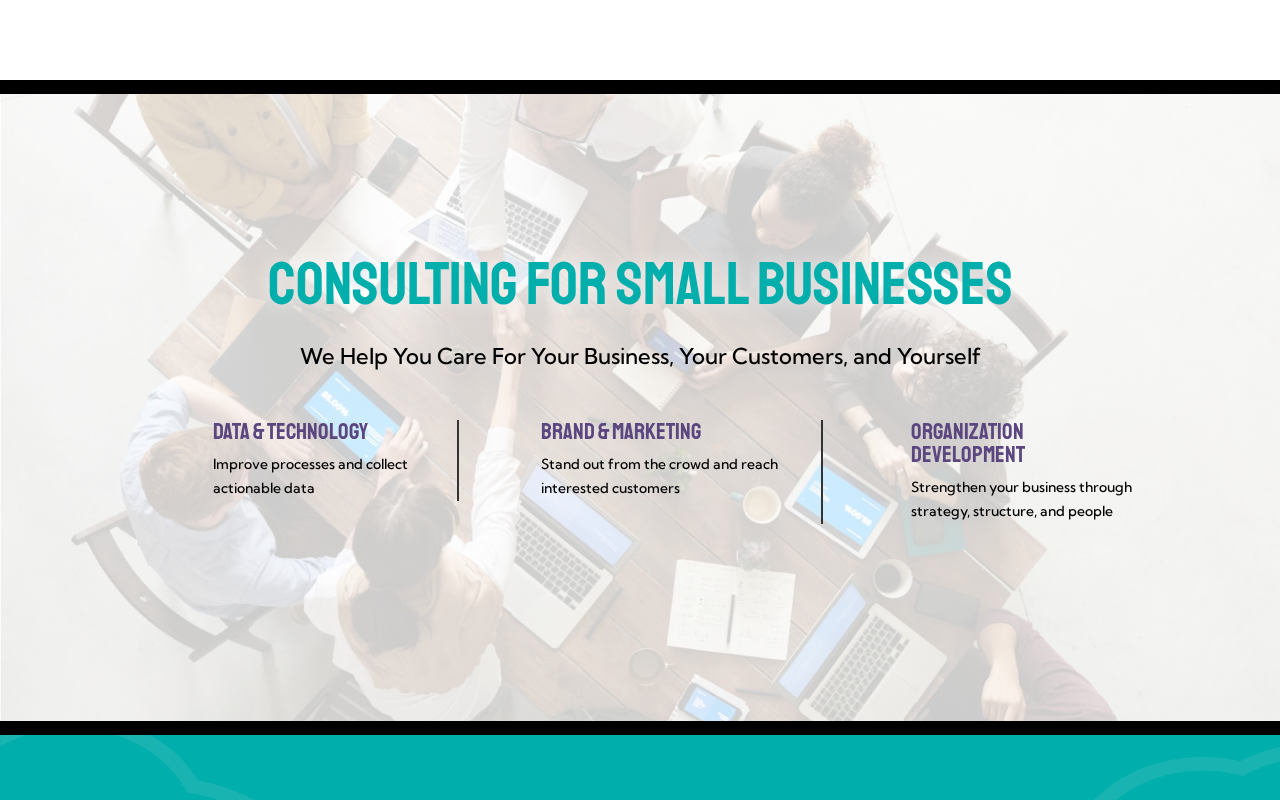 CONSULTING FOR SMALL BUSINESSES

We Help You Care For Your Business, Your Customers, and Yourself

DATA & TECHNOLOGY

Improve processes and collect actionable data

BRAND & MARKETING

Stand out from the crowd and reach interested customers

ORGANIZATION DEVELOPMENT

Strengthen your business through strategy, structure, and people